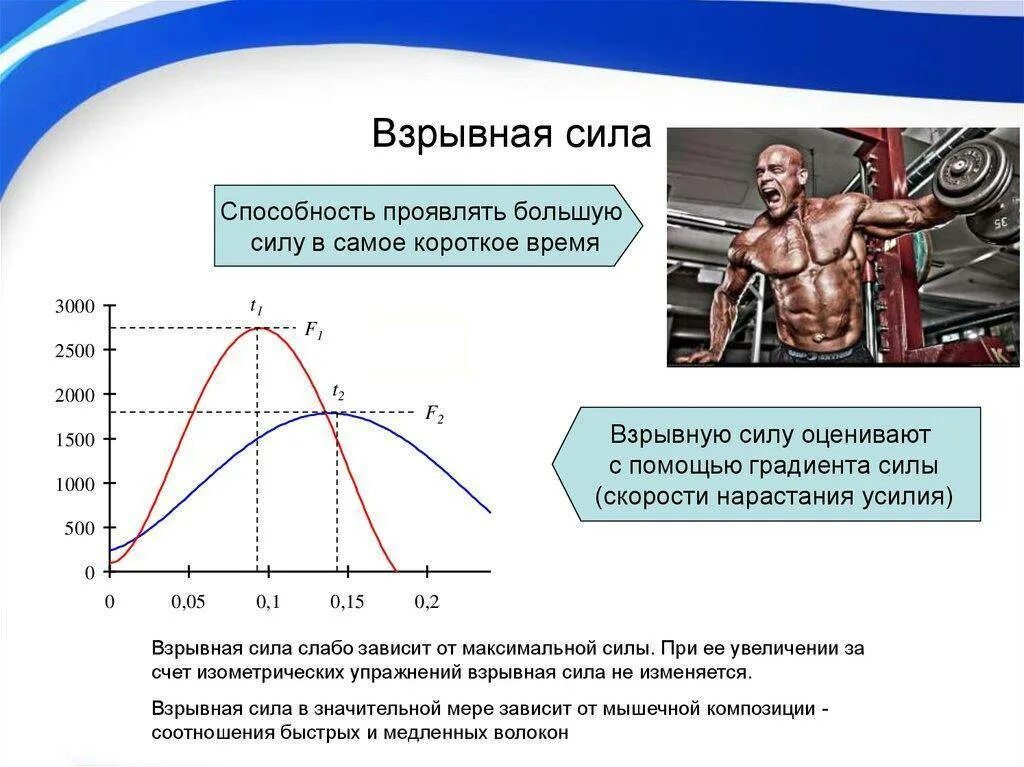 Взрывная сила

Способность проявлять большую силу в самое короткое время

3000
2500
2000
1500
1000
500
0

$t_1$
$F_1$
$t_2$
$F_2$

0 0,05 0,1 0,15 0,2

Взрывную силу оценивают с помощью градиента силы (скорости нарастания усилия)

Взрывная сила слабо зависит от максимальной силы. При ее увеличении за счет изометрических упражнений взрывная сила не изменяется.

Взрывная сила в значительной мере зависит от мышечной композиции - соотношения быстрых и медленных волокон